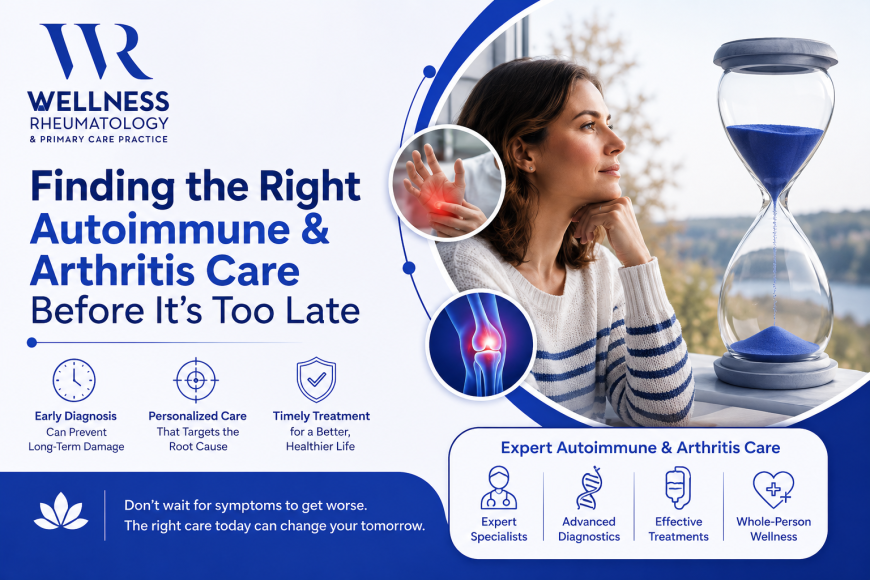 WR
WELLNESS
RHEUMATOLOGY
& PRIMARY CARE PRACTICE

Finding the Right Autoimmune & Arthritis Care Before It's Too Late

Early Diagnosis Can Prevent Long-Term Damage

Personalized Care That Targets the Root Cause

Timely Treatment for a Better, Healthier Life

Don't wait for symptoms to get worse. The right care today can change your tomorrow.

Expert Autoimmune & Arthritis Care

Expert Specialists

Advanced Diagnostics

Effective Treatments

Whole-Person Wellness